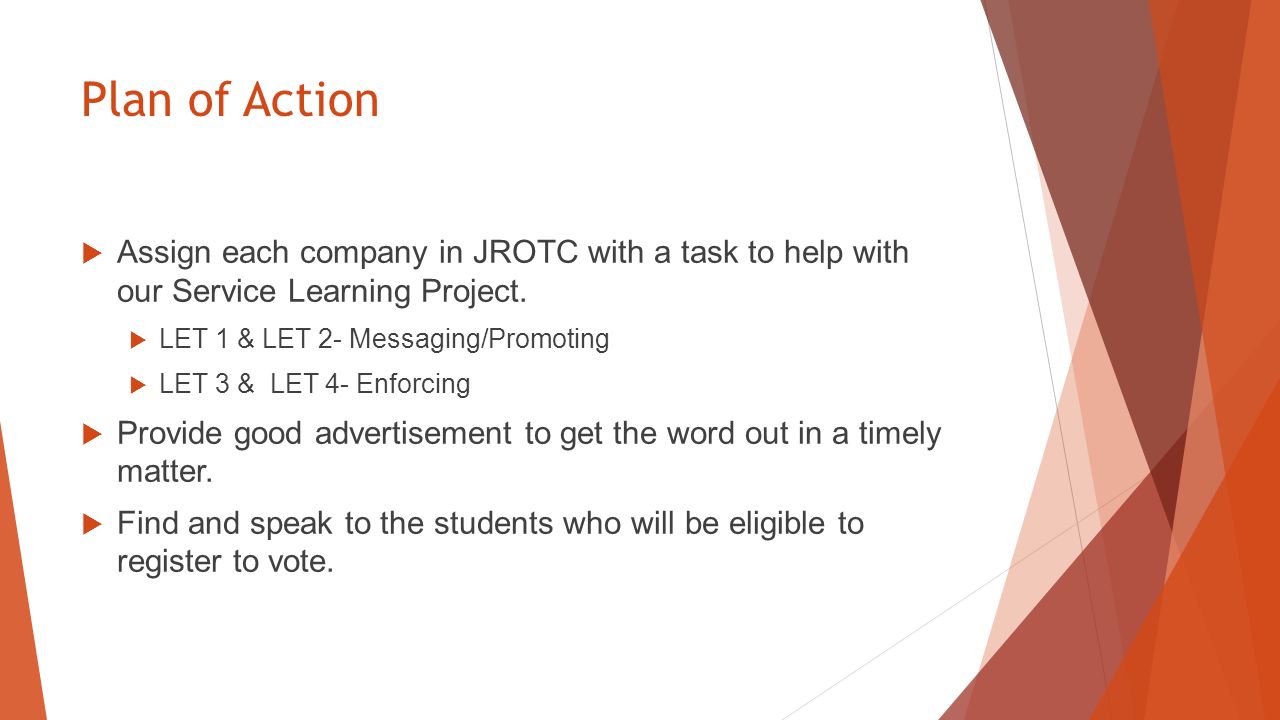 Plan of Action

Assign each company in JROTC with a task to help with our Service Learning Project.

LET 1 & LET 2- Messaging/Promoting

LET 3 & LET 4- Enforcing

Provide good advertisement to get the word out in a timely matter.

Find and speak to the students who will be eligible to register to vote.